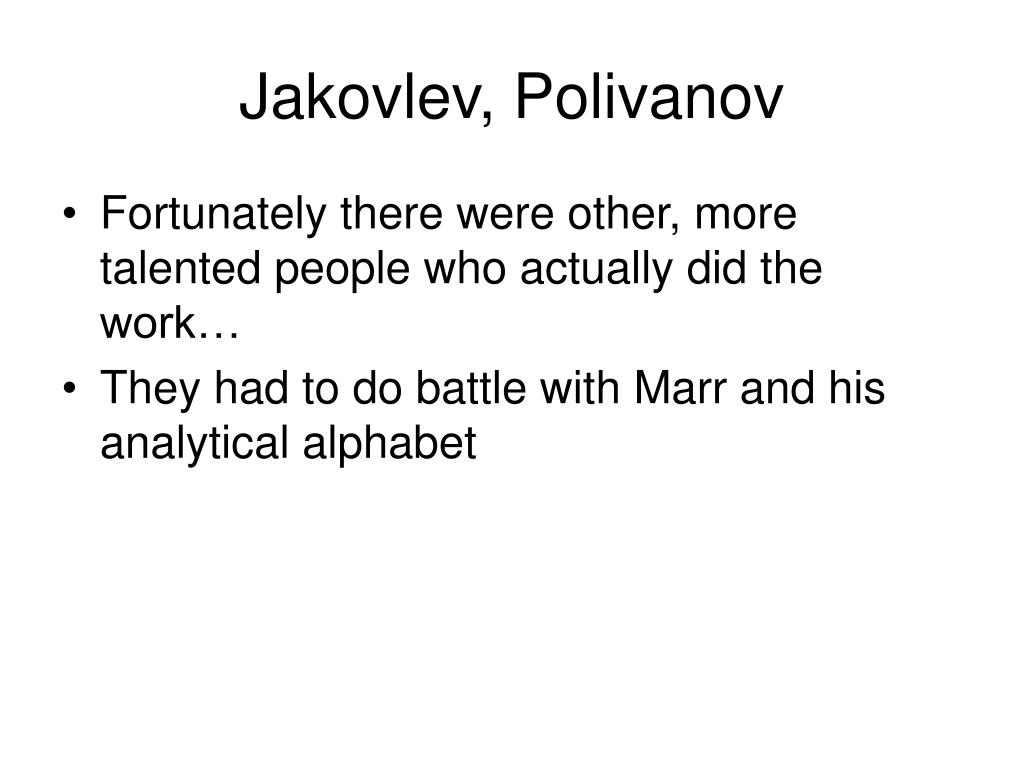 Jakovlev, Polivanov

• Fortunately there were other, more talented people who actually did the work…
• They had to do battle with Marr and his analytical alphabet